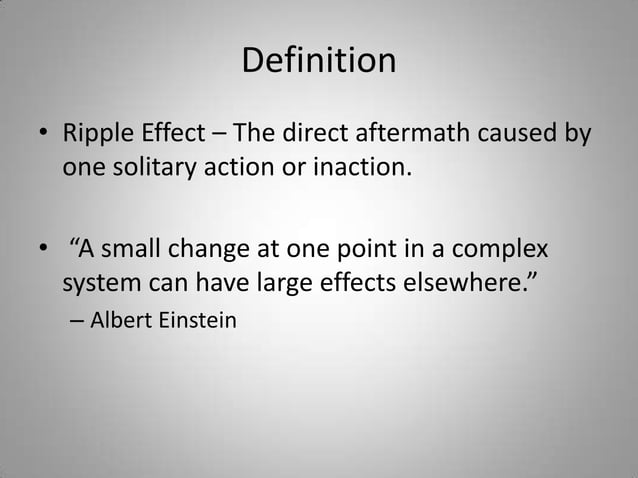 Definition

• Ripple Effect – The direct aftermath caused by one solitary action or inaction.

• “A small change at one point in a complex system can have large effects elsewhere.”
– Albert Einstein